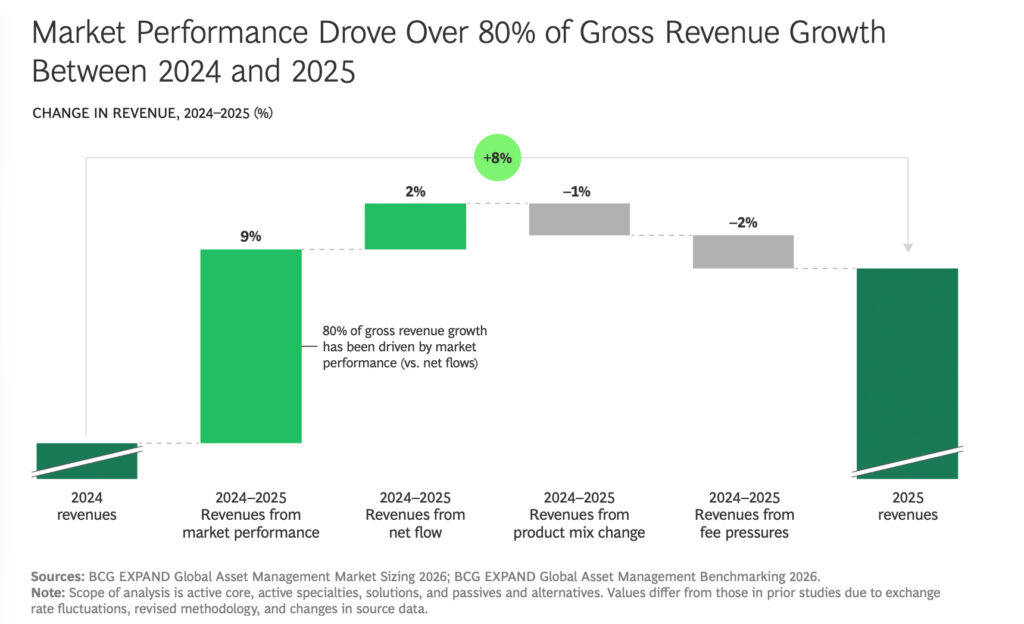 Market Performance Drove Over 80% of Gross Revenue Growth Between 2024 and 2025

CHANGE IN REVENUE, 2024–2025 (%)

+8%

9%

2%

–1%

–2%

80% of gross revenue growth has been driven by market performance (vs. net flows)

2024 revenues

2024–2025 Revenues from market performance

2024–2025 Revenues from net flow

2024–2025 Revenues from product mix change

2024–2025 Revenues from fee pressures

2025 revenues

Sources: BCG EXPAND Global Asset Management Market Sizing 2026; BCG EXPAND Global Asset Management Benchmarking 2026.
Note: Scope of analysis is active core, active specialties, solutions, and passives and alternatives. Values differ from those in prior studies due to exchange rate fluctuations, revised methodology, and changes in source data.